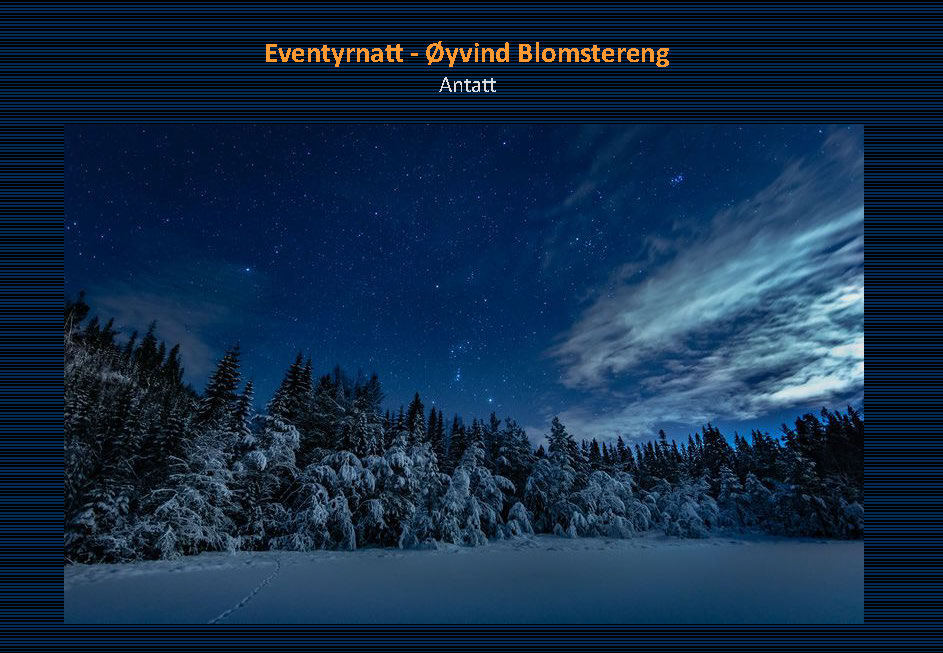 Eventyrnatt - Øyvind Blomstereng
Antatt